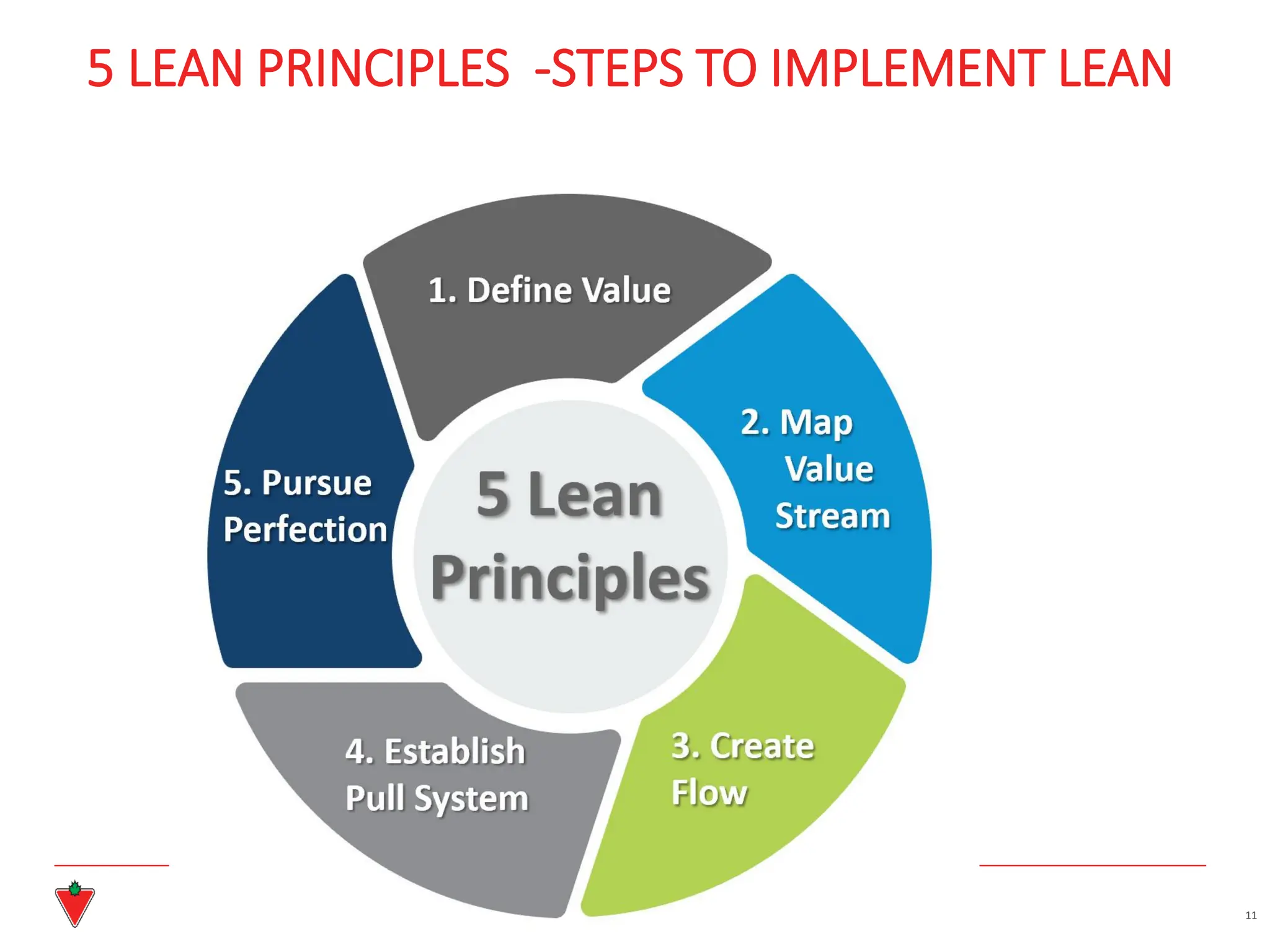 5 LEAN PRINCIPLES -STEPS TO IMPLEMENT LEAN

1. Define Value

2. Map Value Stream

3. Create Flow

4. Establish Pull System

5. Pursue Perfection

5 Lean Principles

11